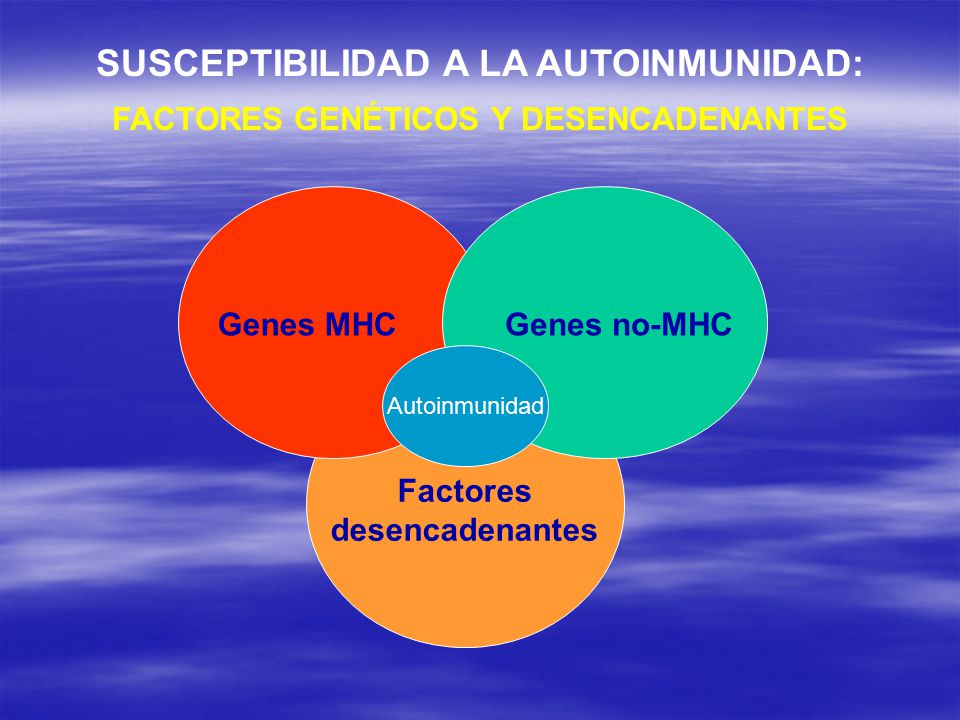 SUSCEPTIBILIDAD A LA AUTOINMUNIDAD:
FACTORES GENÉTICOS Y DESENCADENANTES

Genes MHC

Genes no-MHC

Autoinmunidad

Factores desencadenantes